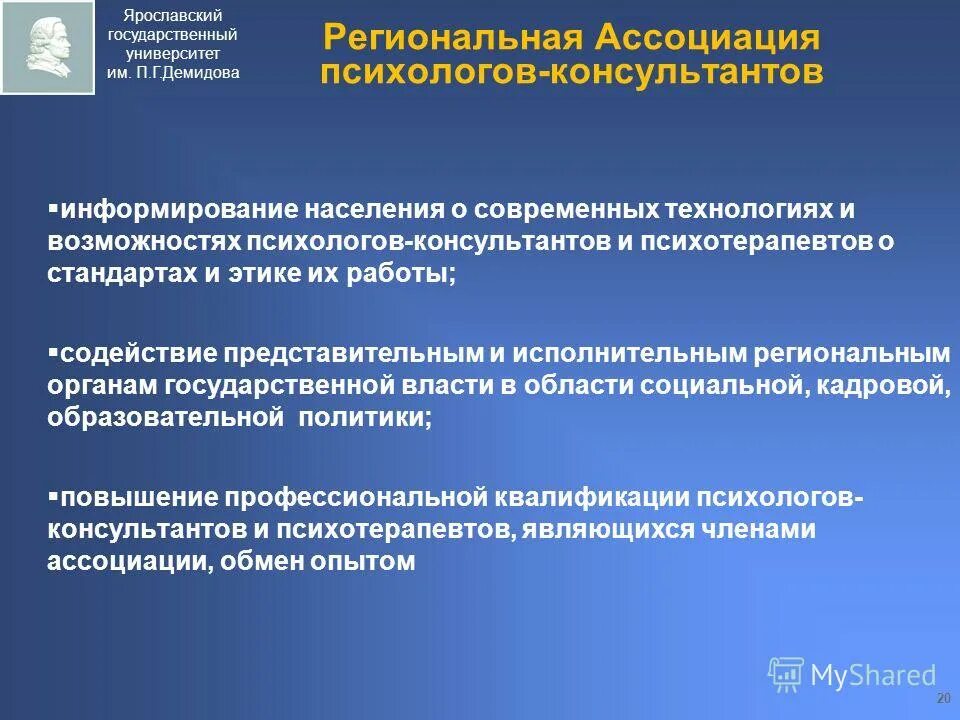 Ярославский государственный университет им. П.Г.Демидова

Региональная Ассоциация психологов-консультантов

▪информирование населения о современных технологиях и возможностях психологов-консультантов и психотерапевтов о стандартах и этике их работы;

▪содействие представительным и исполнительным региональным органам государственной власти в области социальной, кадровой, образовательной политики;

▪повышение профессиональной квалификации психологов-консультантов и психотерапевтов, являющихся членами ассоциации, обмен опытом

MyShared

20